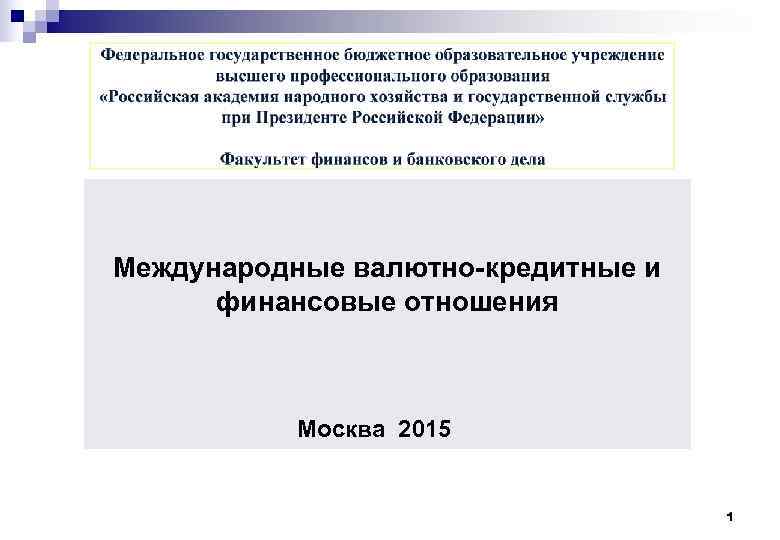 Федеральное государственное бюджетное образовательное учреждение высшего профессионального образования «Российская академия народного хозяйства и государственной службы при Президенте Российской Федерации»

Факультет финансов и банковского дела

Международные валютно-кредитные и финансовые отношения

Москва 2015

1